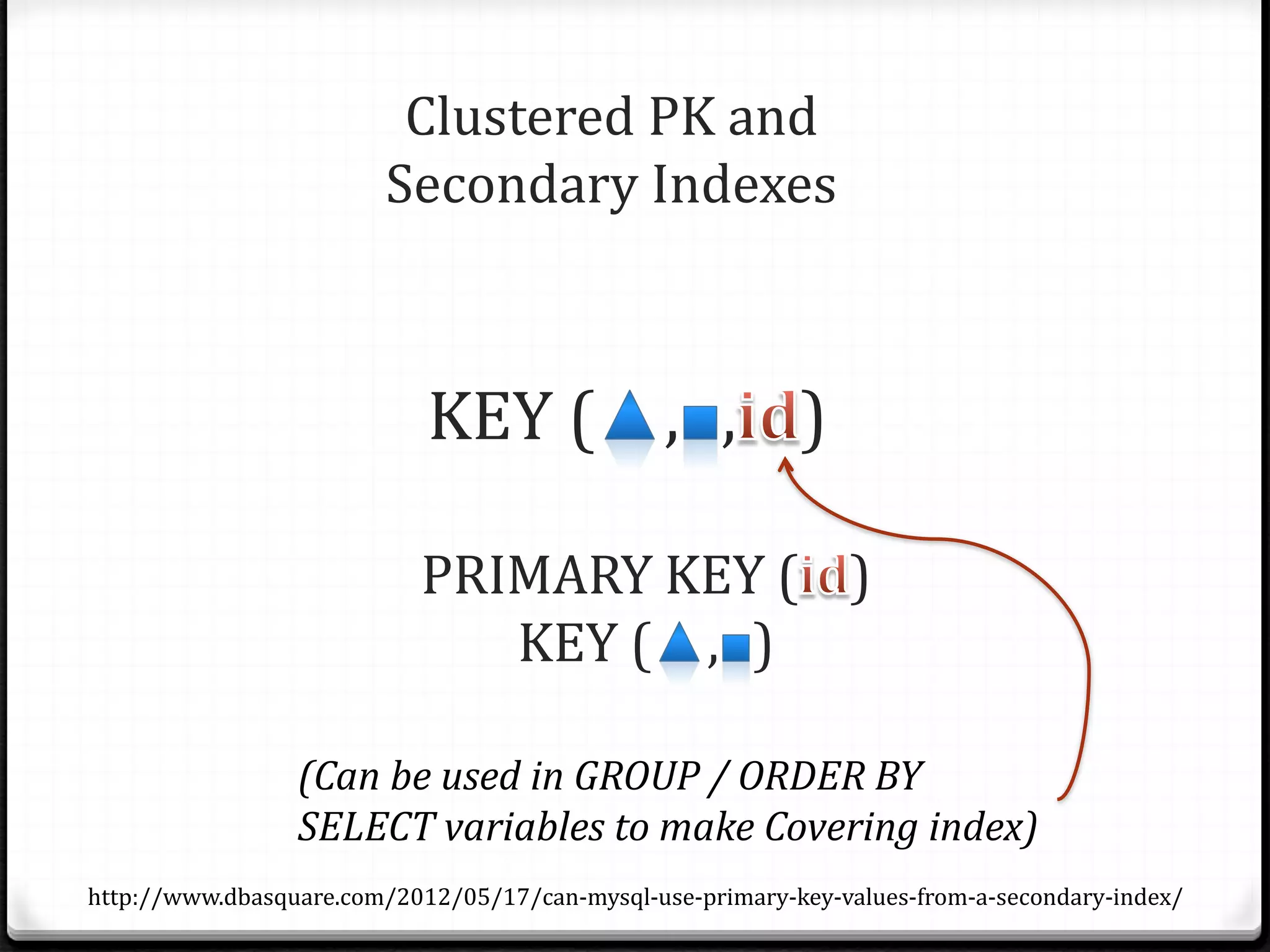 Clustered PK and Secondary Indexes

KEY (▲,■,id)

PRIMARY KEY (id)
KEY (▲,■)

(Can be used in GROUP / ORDER BY SELECT variables to make Covering index)

http://www.dbasquare.com/2012/05/17/can-mysql-use-primary-key-values-from-a-secondary-index/